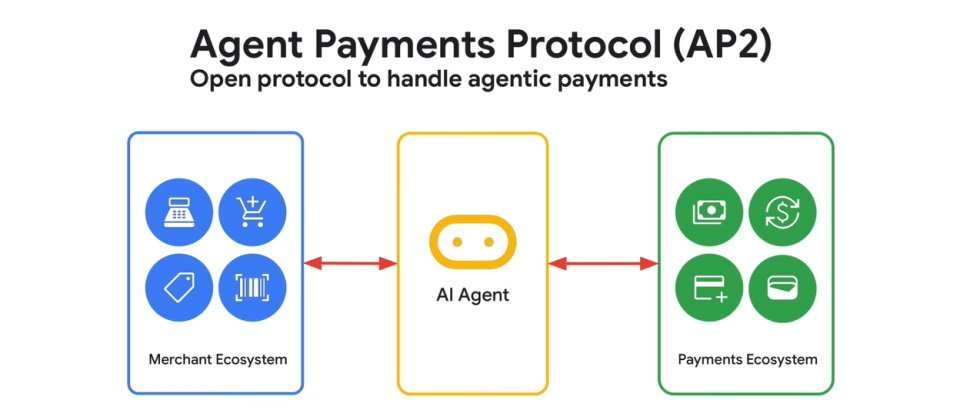 Agent Payments Protocol (AP2)
Open protocol to handle agentic payments

Merchant Ecosystem

AI Agent

Payments Ecosystem